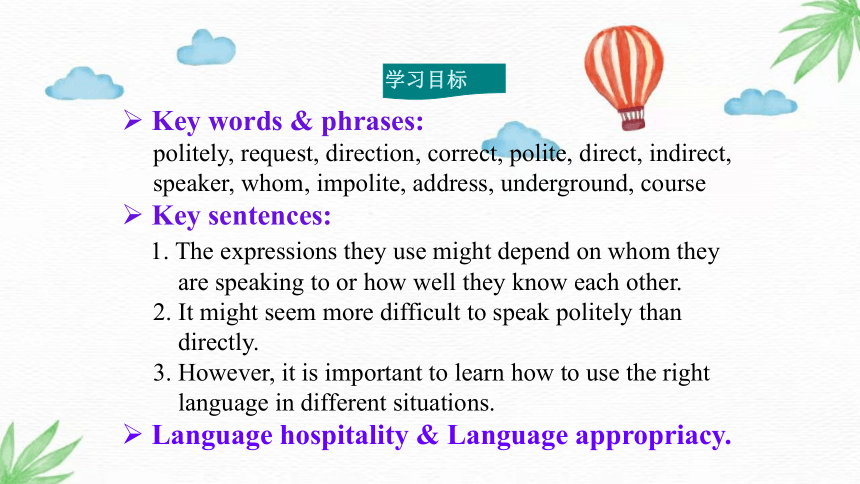 学习目标

➢ Key words & phrases:
politely, request, direction, correct, polite, direct, indirect, speaker, whom, impolite, address, underground, course

➢ Key sentences:
1. The expressions they use might depend on whom they are speaking to or how well they know each other.
2. It might seem more difficult to speak politely than directly.
3. However, it is important to learn how to use the right language in different situations.

➢ Language hospitality & Language appropriacy.